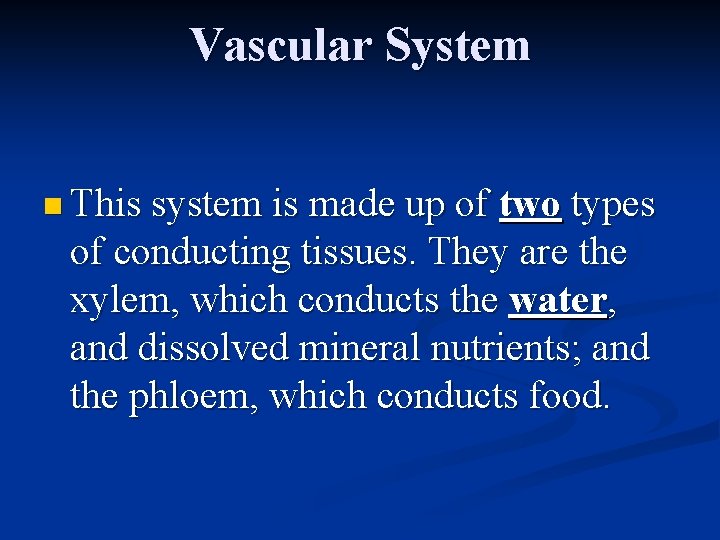 Vascular System

This system is made up of two types of conducting tissues. They are the xylem, which conducts the water, and dissolved mineral nutrients; and the phloem, which conducts food.